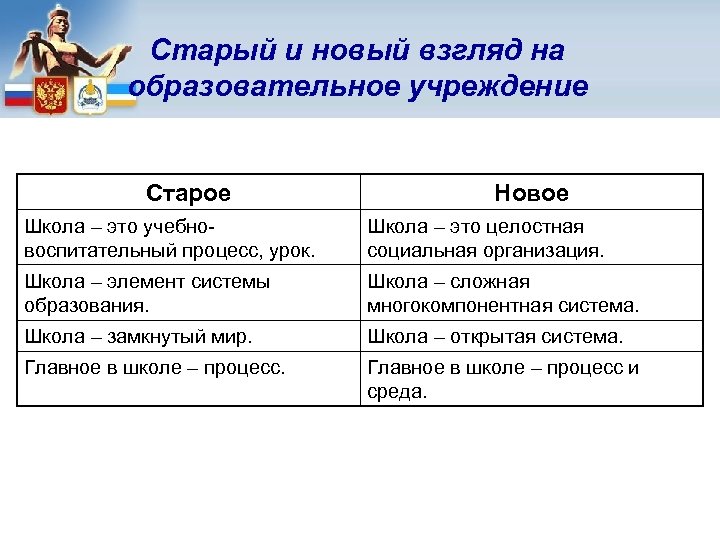 Старый и новый взгляд на образовательное учреждение

| Старое | Новое |
|---|---|
| Школа – это учебно-воспитательный процесс, урок. | Школа – это целостная социальная организация. |
| Школа – элемент системы образования. | Школа – сложная многокомпонентная система. |
| Школа – замкнутый мир. | Школа – открытая система. |
| Главное в школе – процесс. | Главное в школе – процесс и среда. |